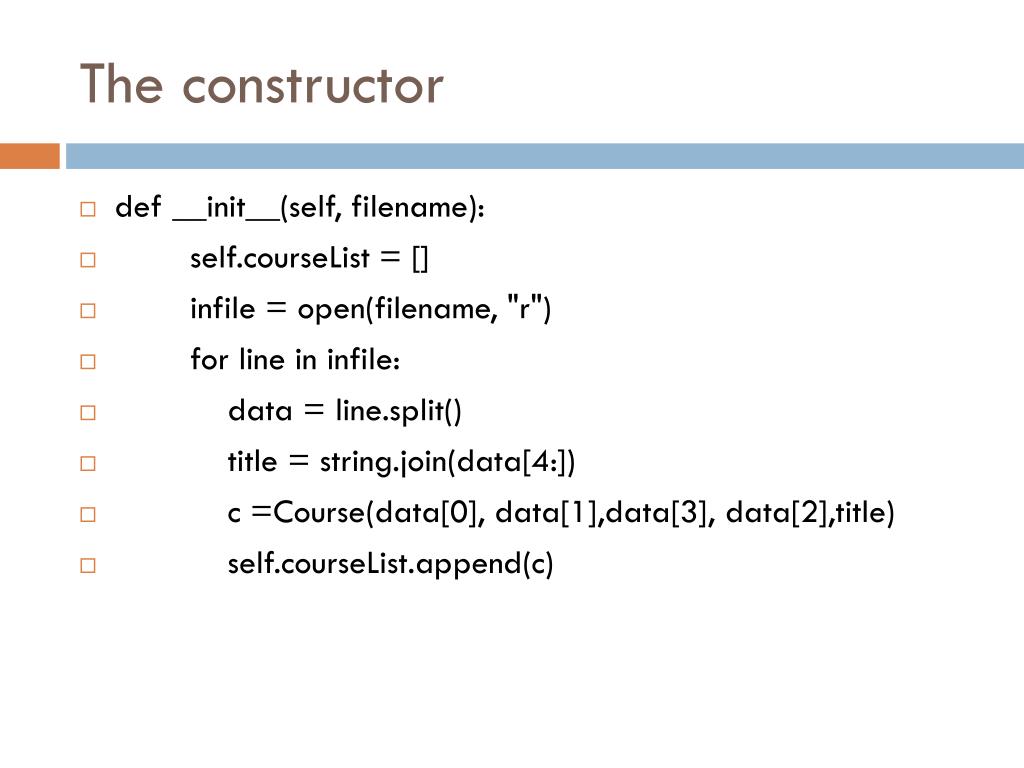 The constructor

def __init__(self, filename):

self.courseList = []

infile = open(filename, "r")

for line in infile:

data = line.split()

title = string.join(data[4:])

c =Course(data[0], data[1],data[3], data[2],title)

self.courseList.append(c)